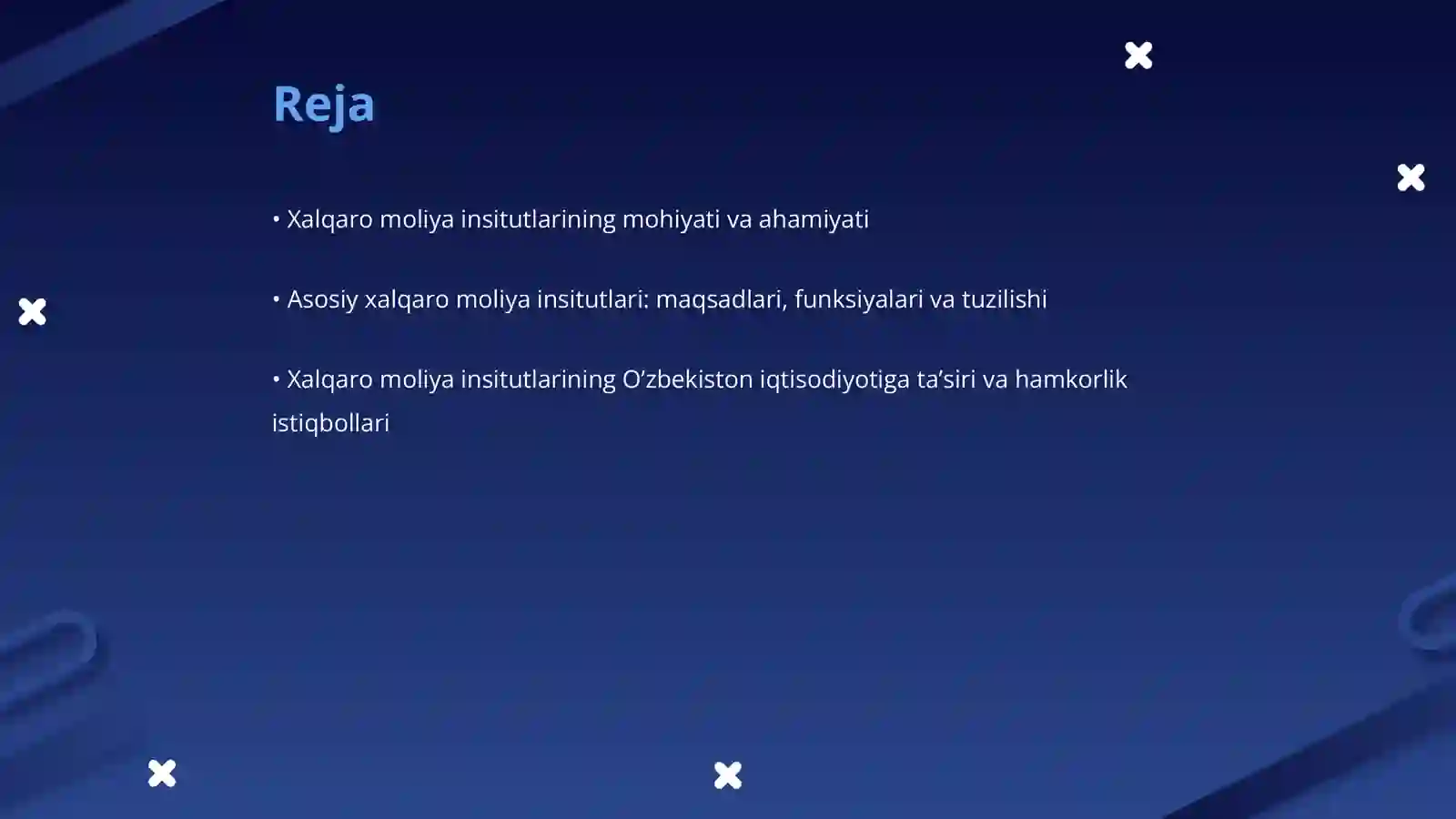 Reja

• Xalqaro moliya insitutlarining mohiyati va ahamiyati

• Asosiy xalqaro moliya insitutlari: maqsadlari, funksiyalari va tuzilishi

• Xalqaro moliya insitutlarining O’zbekiston iqtisodiyotiga ta’siri va hamkorlik istiqbollari